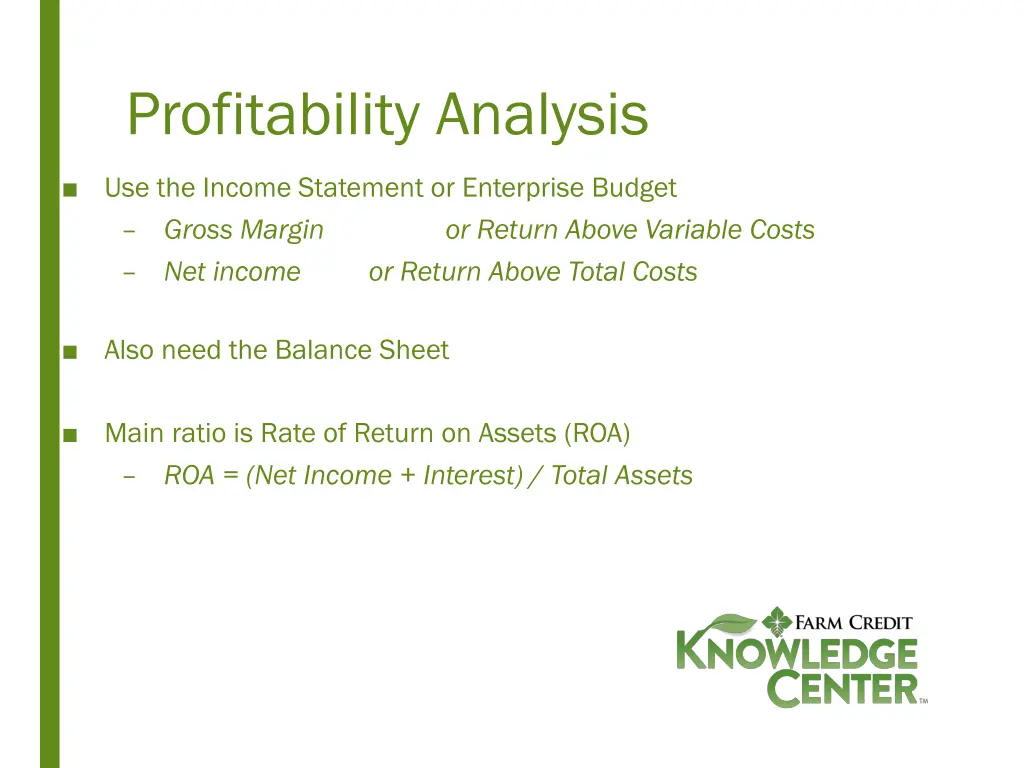 Profitability Analysis

■ Use the Income Statement or Enterprise Budget

– Gross Margin or Return Above Variable Costs

– Net income or Return Above Total Costs

■ Also need the Balance Sheet

■ Main ratio is Rate of Return on Assets (ROA)

– ROA = (Net Income + Interest) / Total Assets

FARM CREDIT
KNOWLEDGE
CENTER™